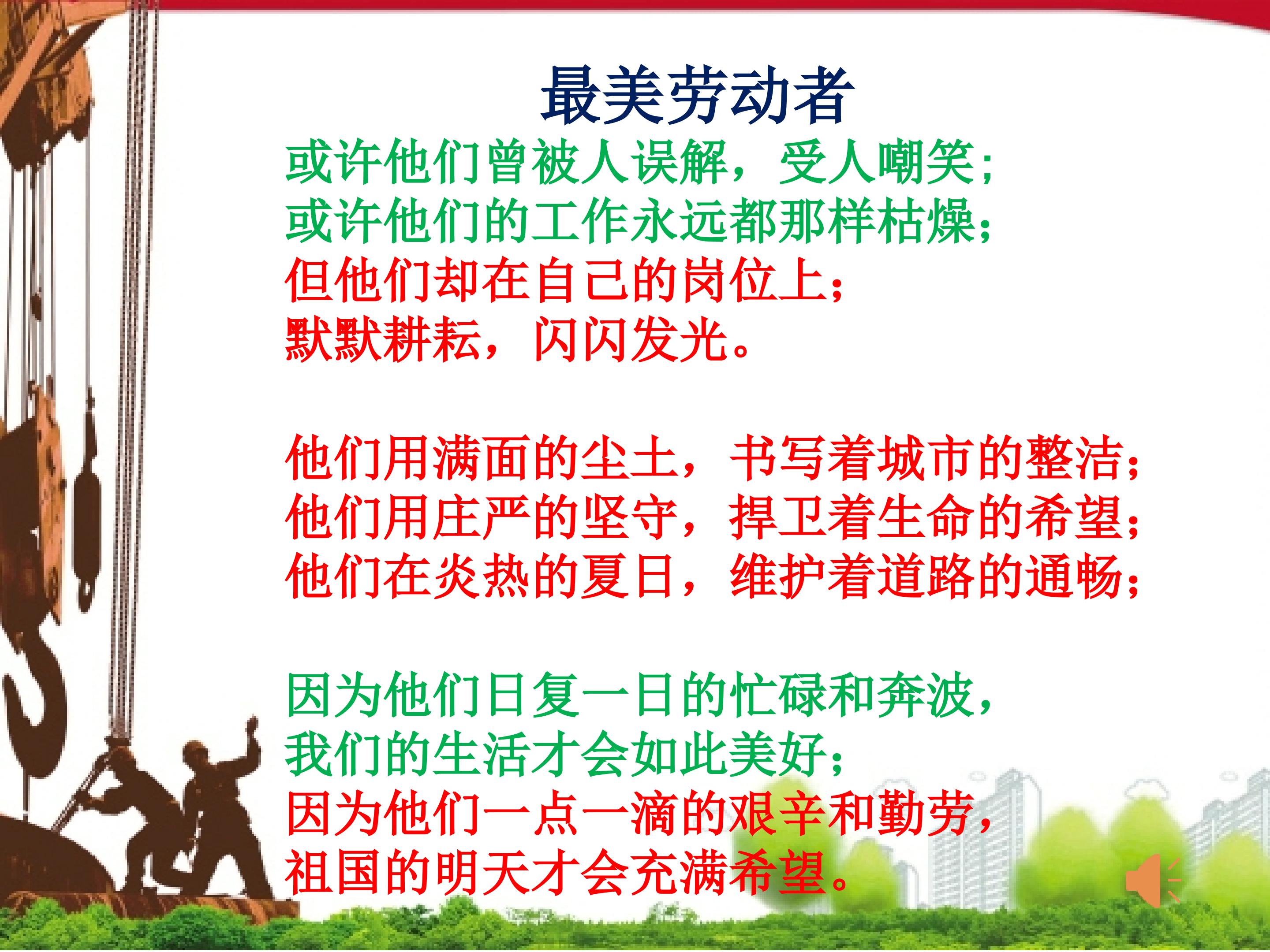 最美劳动者

或许他们曾被人误解，受人嘲笑；
或许他们的工作永远都那样枯燥；
但他们却在自己的岗位上；
默默耕耘，闪闪发光。

他们用满面的尘土，书写着城市的整洁；
他们用庄严的坚守，捍卫着生命的希望；
他们在炎热的夏日，维护着道路的通畅；

因为他们日复一日的忙碌和奔波，
我们的生活才会如此美好；
因为他们一点一滴的艰辛和勤劳，
祖国的明天才会充满希望。